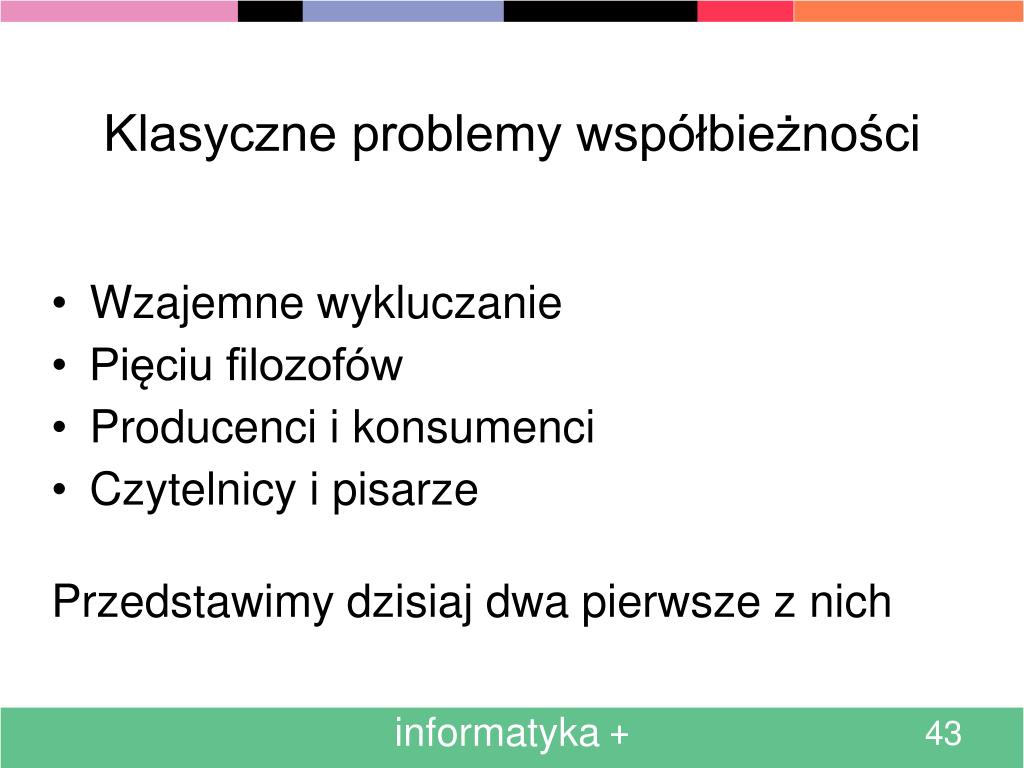 Klasyczne problemy współbieżności

• Wzajemne wykluczanie
• Pięciu filozofów
• Producenci i konsumenci
• Czytelnicy i pisarze

Przedstawimy dzisiaj dwa pierwsze z nich

informatyka +

43